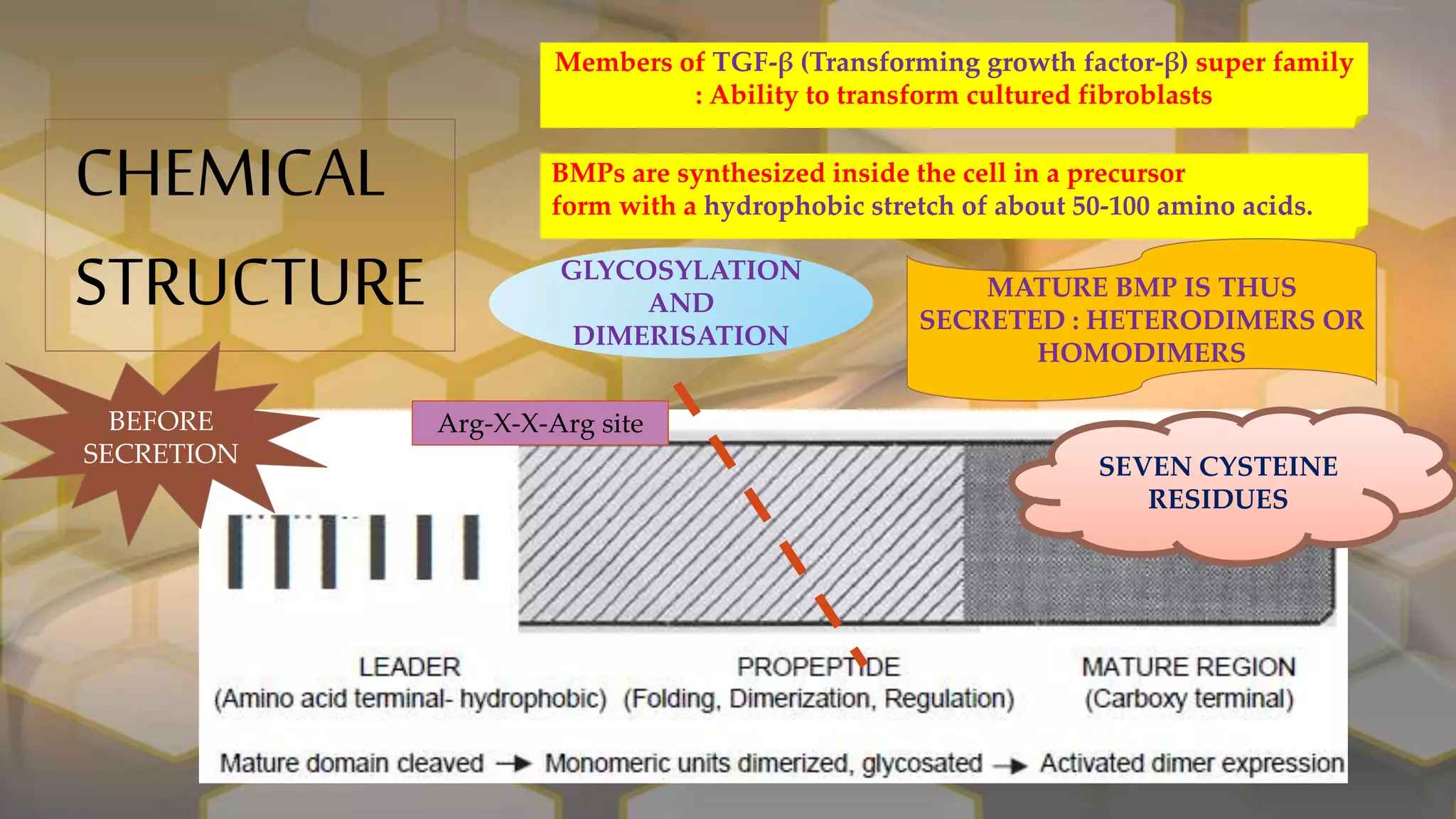 CHEMICAL STRUCTURE

Members of TGF-β (Transforming growth factor-β) super family : Ability to transform cultured fibroblasts

BMPs are synthesized inside the cell in a precursor form with a hydrophobic stretch of about 50-100 amino acids.

GLYCOSYLATION AND DIMERISATION

MATURE BMP IS THUS SECRETED : HETERODIMERS OR HOMODIMERS

BEFORE SECRETION

Arg-X-X-Arg site

SEVEN CYSTEINE RESIDUES

LEADER
(Amino acid terminal- hydrophobic)

PROPEPTIDE
(Folding, Dimerization, Regulation)

MATURE REGION
(Carboxy terminal)

Mature domain cleaved → Monomeric units dimerized, glycosated → Activated dimer expression